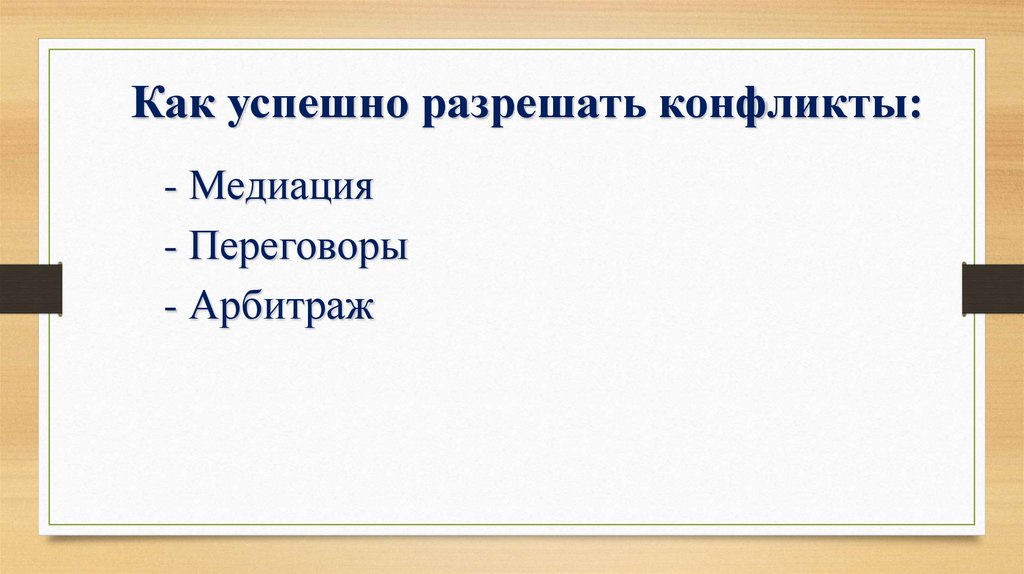 Как успешно разрешать конфликты:

- Медиация
- Переговоры
- Арбитраж